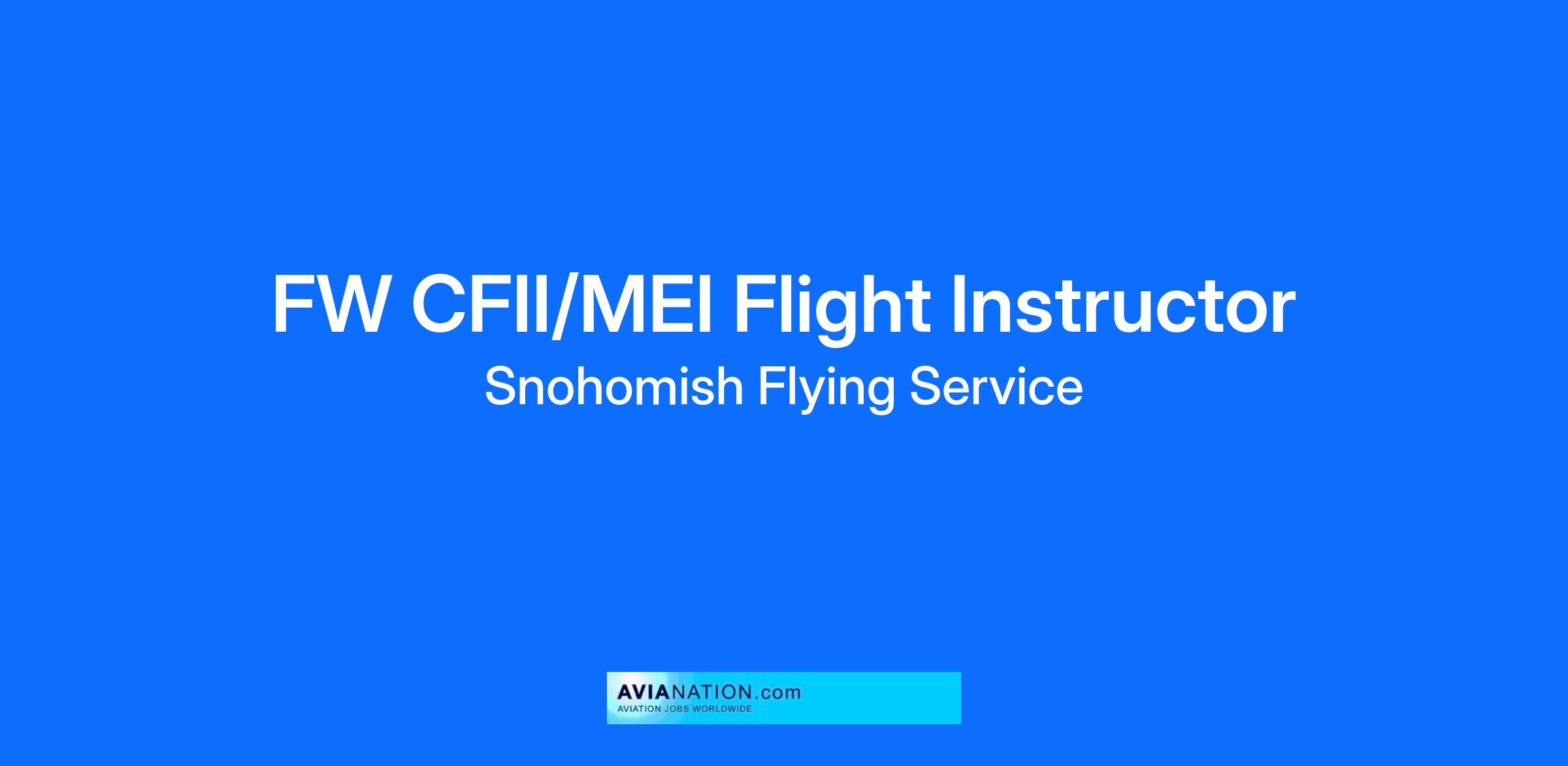 FW CFII/MEI Flight Instructor

Snohomish Flying Service

AVIANATION.com
AVIATION JOBS WORLDWIDE